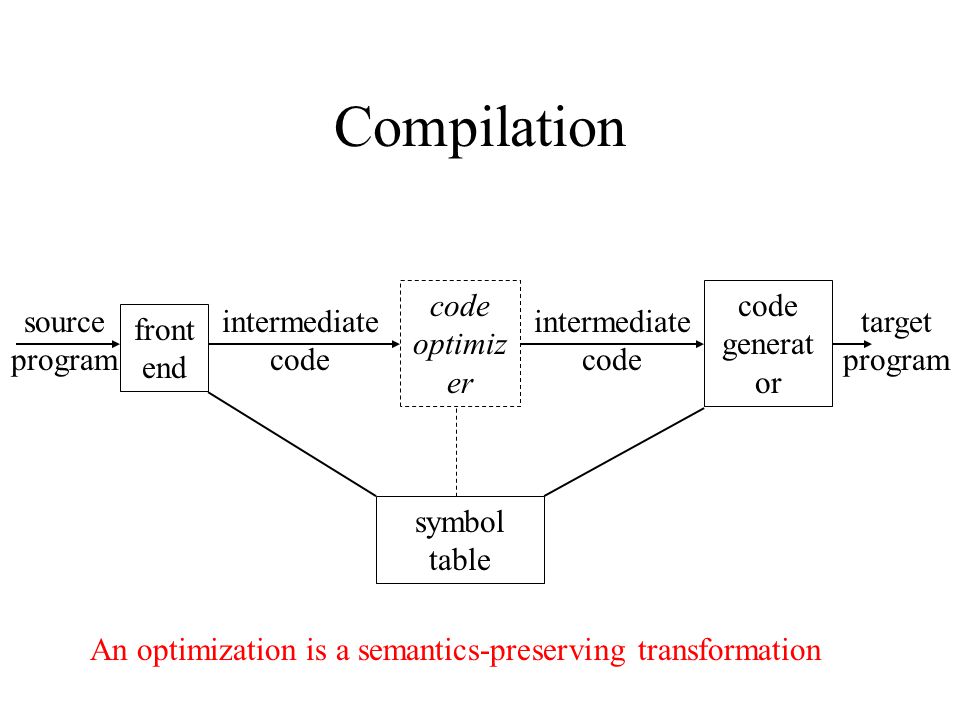 Compilation

source program

front end

intermediate code

code optimiz er

intermediate code

code generat or

target program

symbol table

An optimization is a semantics-preserving transformation